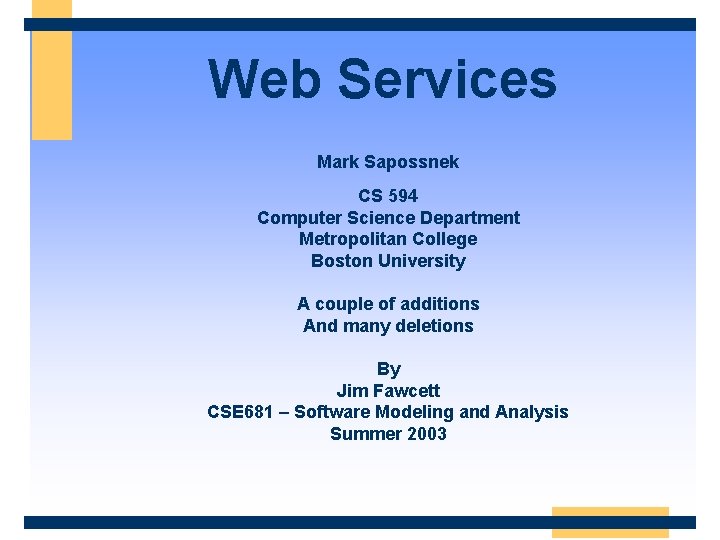 Web Services

Mark Sapossnek

CS 594
Computer Science Department
Metropolitan College
Boston University

A couple of additions
And many deletions

By
Jim Fawcett
CSE681 – Software Modeling and Analysis
Summer 2003